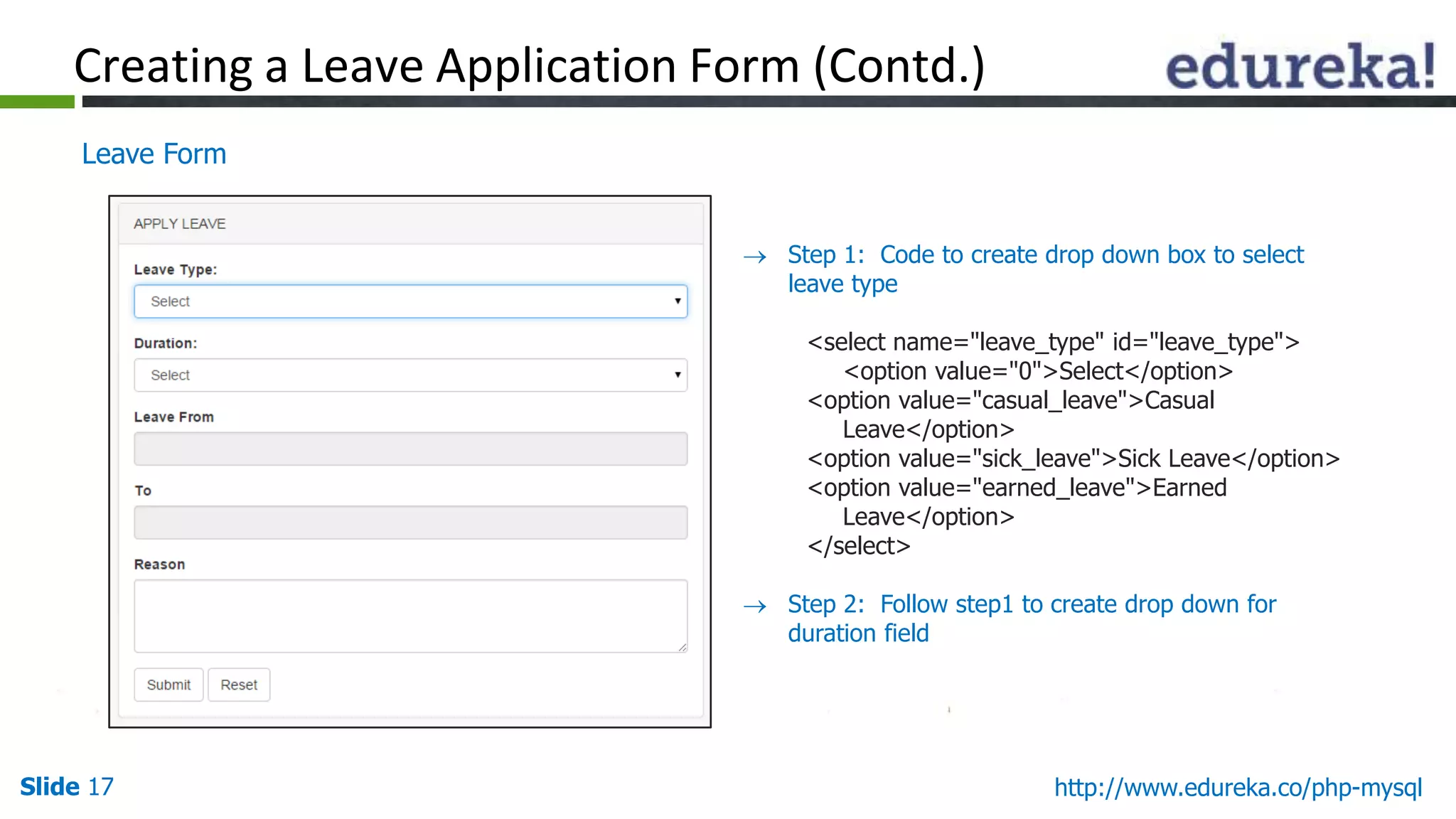 Creating a Leave Application Form (Contd.)

edureka!

Leave Form

APPLY LEAVE

Leave Type:

Select

Duration:

Select

Leave From

To

Reason

Submit Reset

→ Step 1: Code to create drop down box to select leave type

<select name="leave_type" id="leave_type">
<option value="0">Select</option>
<option value="casual_leave">Casual Leave</option>
<option value="sick_leave">Sick Leave</option>
<option value="earned_leave">Earned Leave</option>
</select>

→ Step 2: Follow step1 to create drop down for duration field

Slide 17

http://www.edureka.co/php-mysql